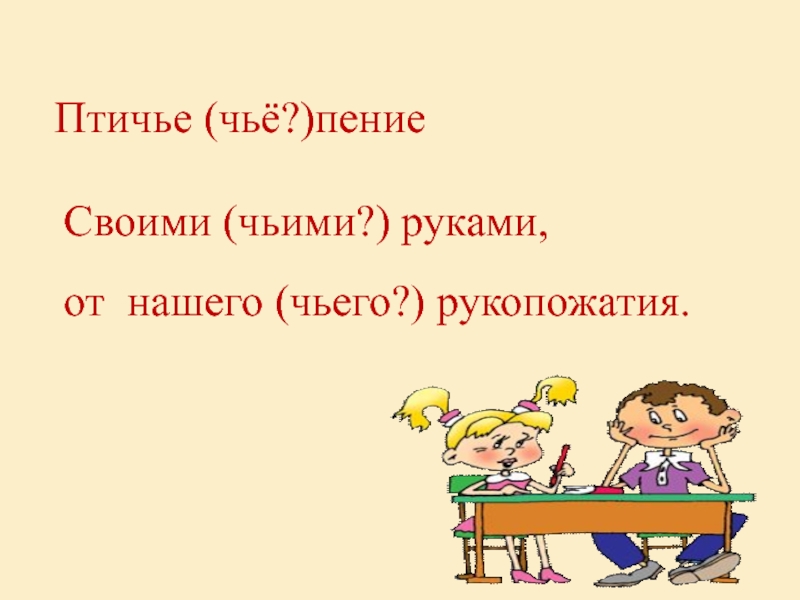 Птичье (чьё?)пение

Своими (чьими?) руками,

от нашего (чьего?) рукопожатия.